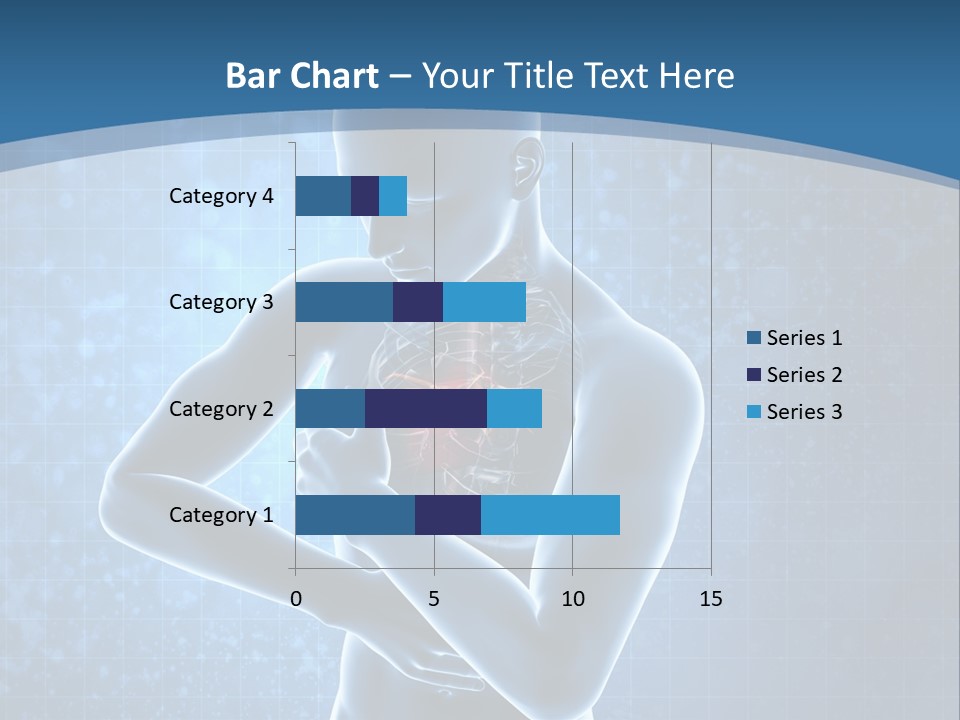 Bar Chart – Your Title Text Here

Category 4
Category 3
Category 2
Category 1

0
5
10
15

Series 1
Series 2
Series 3